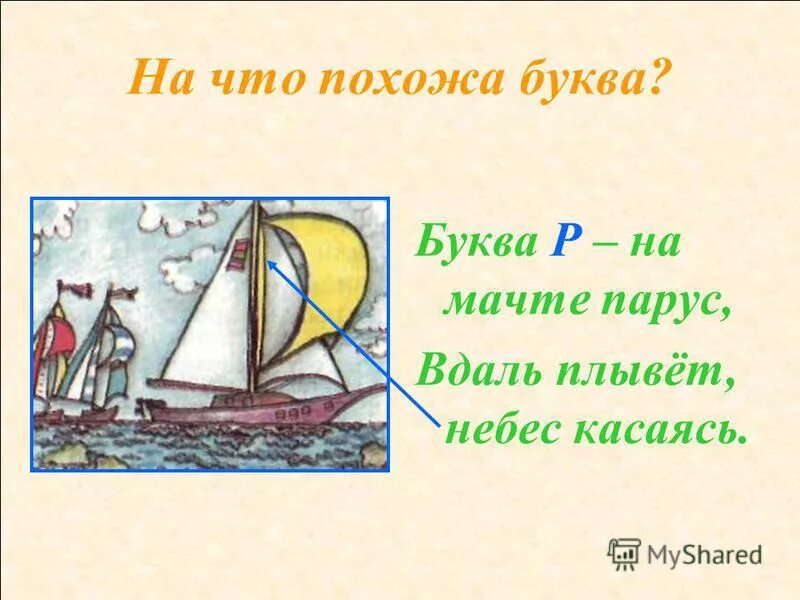 На что похожа буква?

Буква Р – на мачте парус,
Вдаль плывёт, небес касаясь.

MyShared